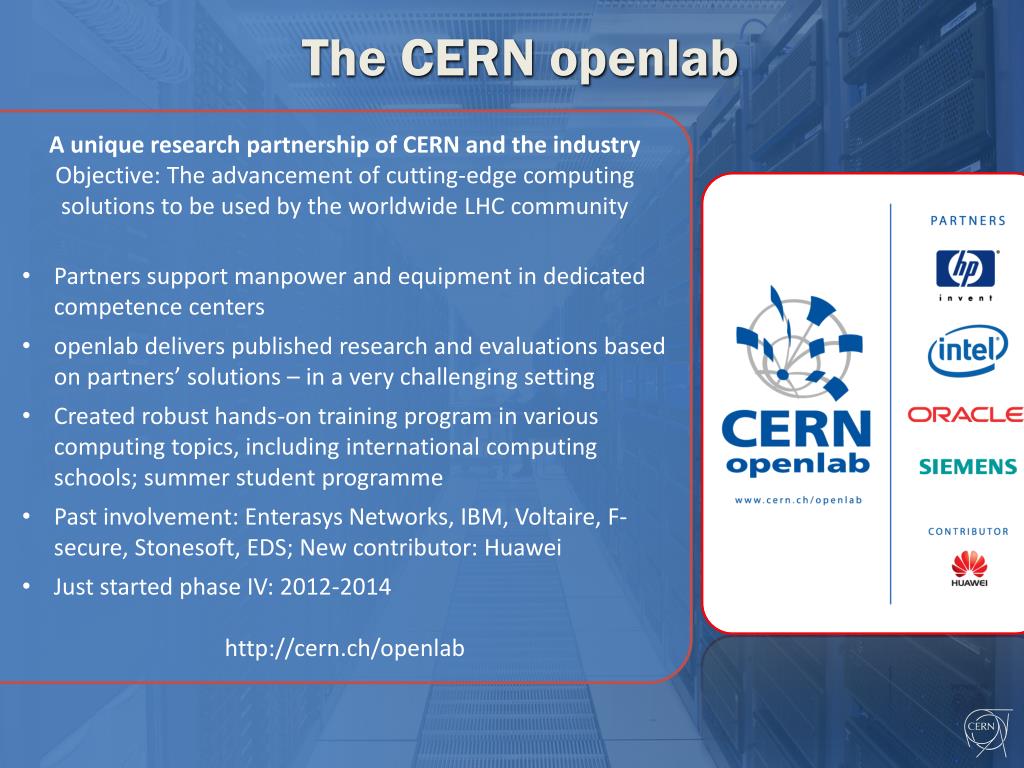 The CERN openlab

A unique research partnership of CERN and the industry
Objective: The advancement of cutting-edge computing solutions to be used by the worldwide LHC community

• Partners support manpower and equipment in dedicated competence centers
• openlab delivers published research and evaluations based on partners' solutions – in a very challenging setting
• Created robust hands-on training program in various computing topics, including international computing schools; summer student programme
• Past involvement: Enterasys Networks, IBM, Voltaire, F-secure, Stonesoft, EDS; New contributor: Huawei
• Just started phase IV: 2012-2014

http://cern.ch/openlab

CERN openlab
www.cern.ch/openlab

PARTNERS
hp invent
intel
ORACLE
SIEMENS

CONTRIBUTOR
HUAWEI

CERN